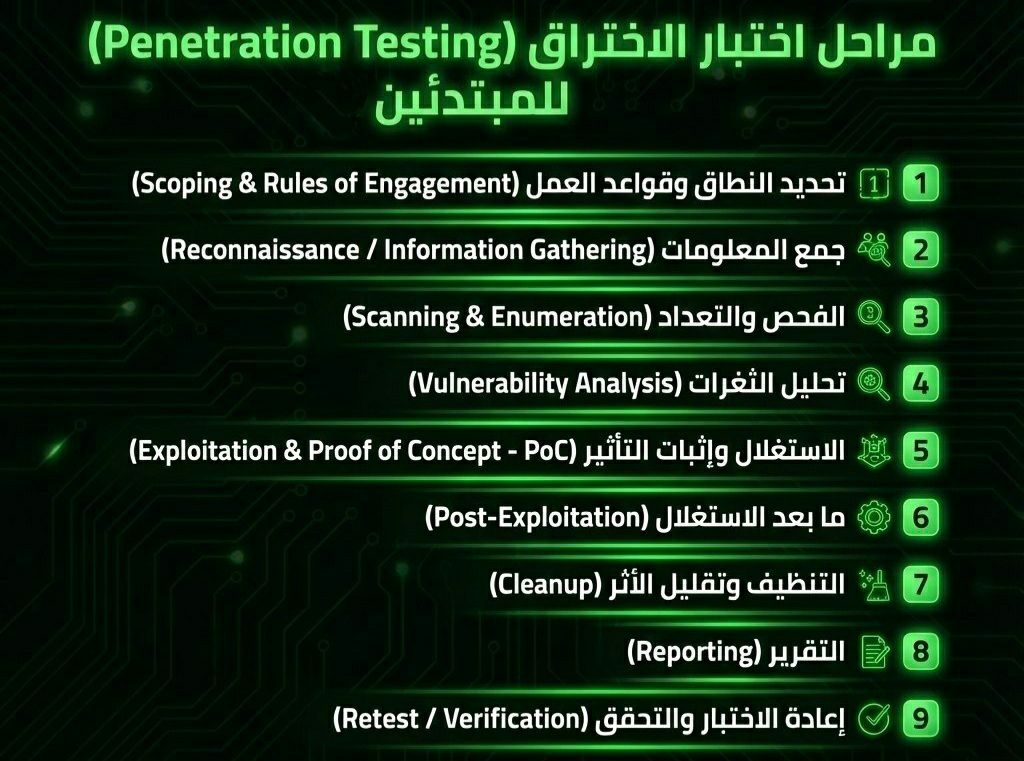 مراحل اختبار الاختراق (Penetration Testing) للمبتدئين

1 تحديد النطاق وقواعد العمل (Scoping & Rules of Engagement)

2 جمع المعلومات (Reconnaissance / Information Gathering)

3 الفحص والتعداد (Scanning & Enumeration)

4 تحليل الثغرات (Vulnerability Analysis)

5 الاستغلال وإثبات التأثير (Exploitation & Proof of Concept - PoC)

6 ما بعد الاستغلال (Post-Exploitation)

7 التنظيف وتقليل الأثر (Cleanup)

8 التقرير (Reporting)

9 إعادة الاختبار والتحقق (Retest / Verification)